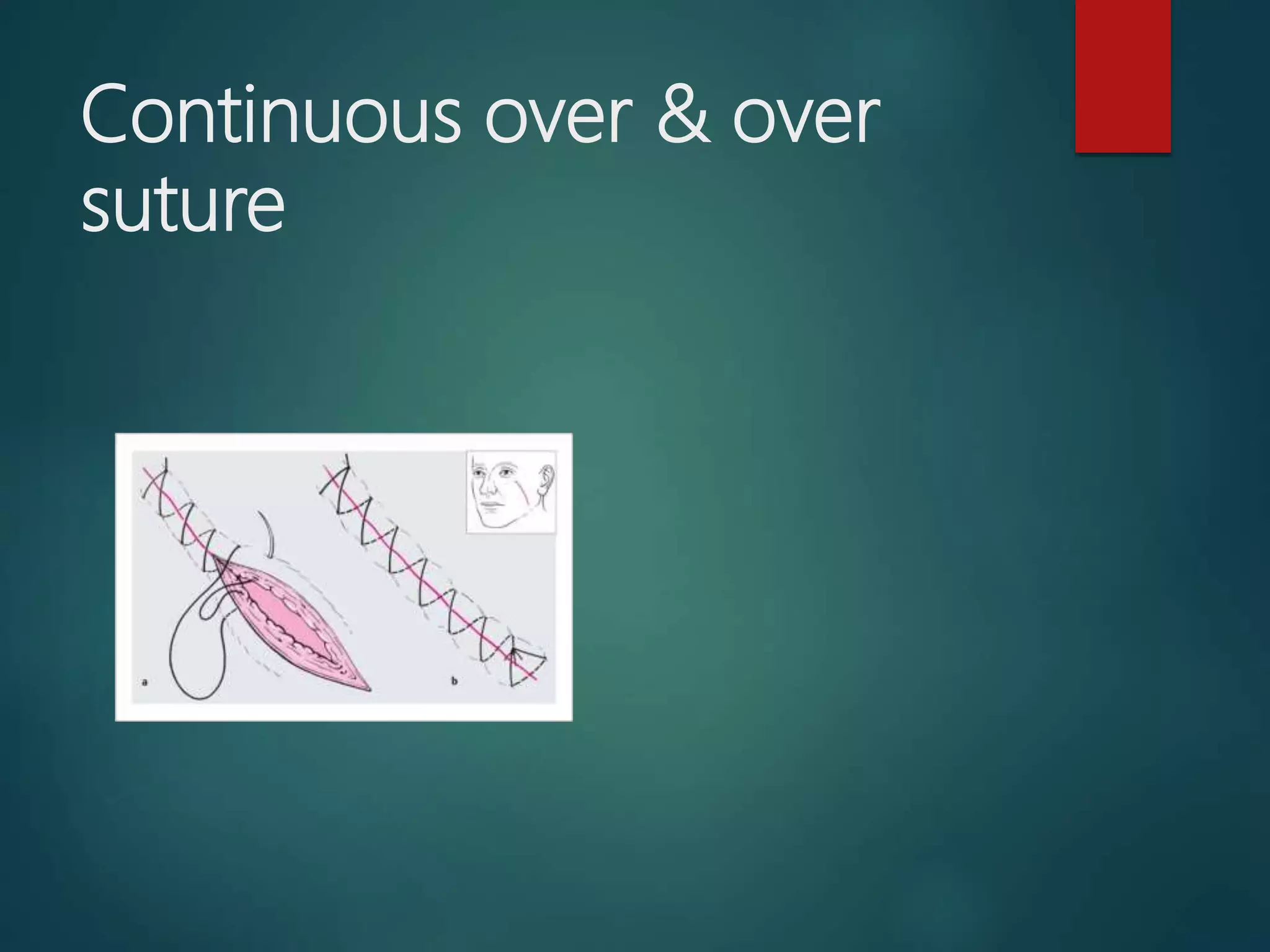 Continuous over & over suture

a

b